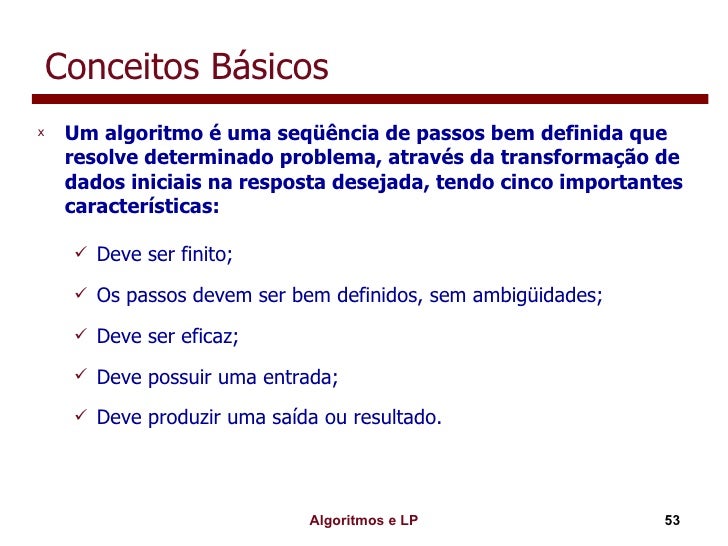 Conceitos Básicos

x Um algoritmo é uma seqüência de passos bem definida que resolve determinado problema, através da transformação de dados iniciais na resposta desejada, tendo cinco importantes características:

✓ Deve ser finito;

✓ Os passos devem ser bem definidos, sem ambigüidades;

✓ Deve ser eficaz;

✓ Deve possuir uma entrada;

✓ Deve produzir uma saída ou resultado.

Algoritmos e LP

53